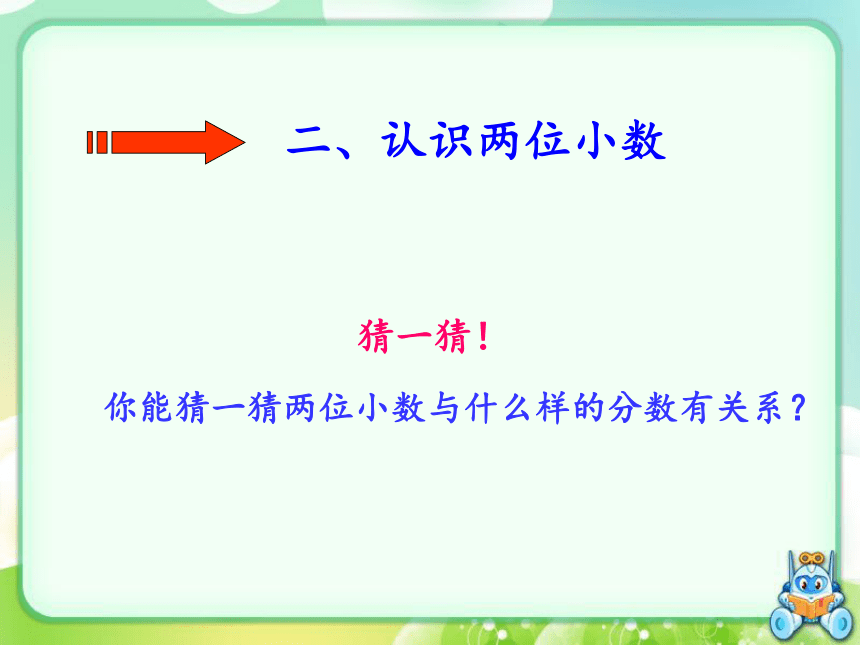 二、认识两位小数

猜一猜！

你能猜一猜两位小数与什么样的分数有关系？